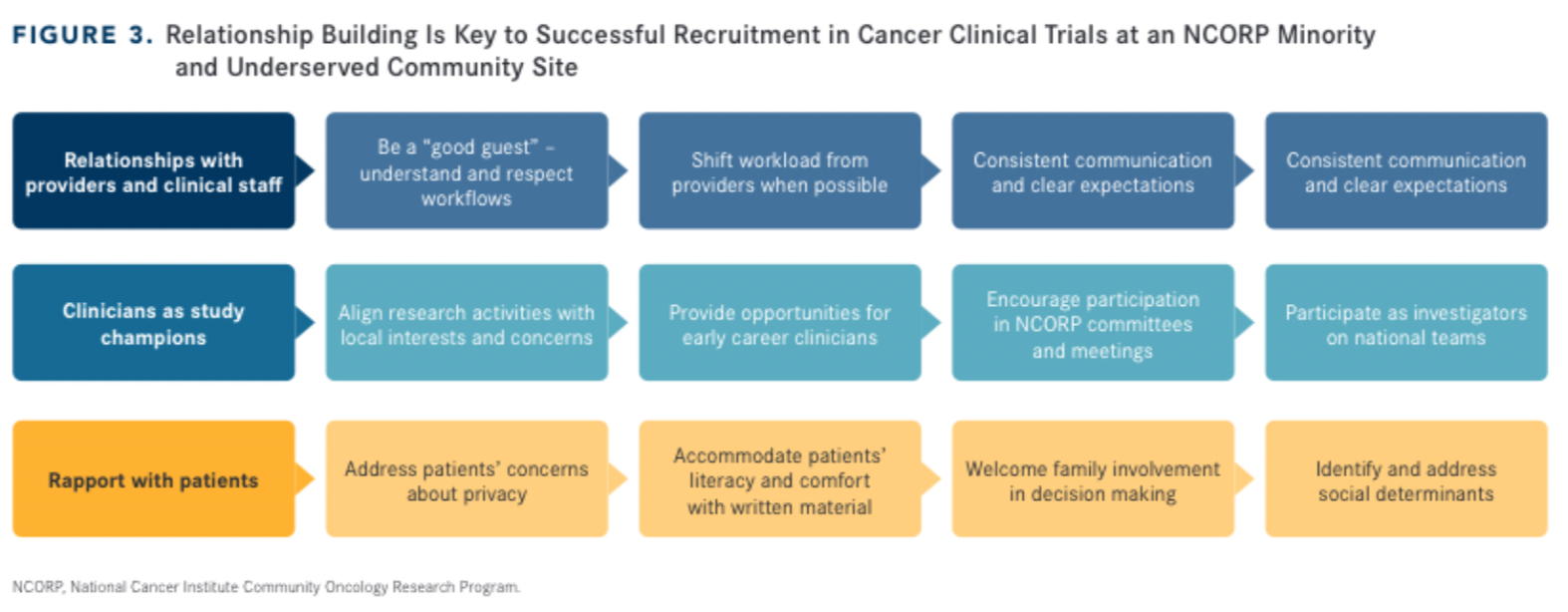 FIGURE 3. Relationship Building Is Key to Successful Recruitment in Cancer Clinical Trials at an NCORP Minority and Underserved Community Site

Relationships with providers and clinical staff

Be a "good guest" – understand and respect workflows

Shift workload from providers when possible

Consistent communication and clear expectations

Consistent communication and clear expectations

Clinicians as study champions

Align research activities with local interests and concerns

Provide opportunities for early career clinicians

Encourage participation in NCORP committees and meetings

Participate as investigators on national teams

Rapport with patients

Address patients' concerns about privacy

Accommodate patients' literacy and comfort with written material

Welcome family involvement in decision making

Identify and address social determinants

NCORP, National Cancer Institute Community Oncology Research Program.